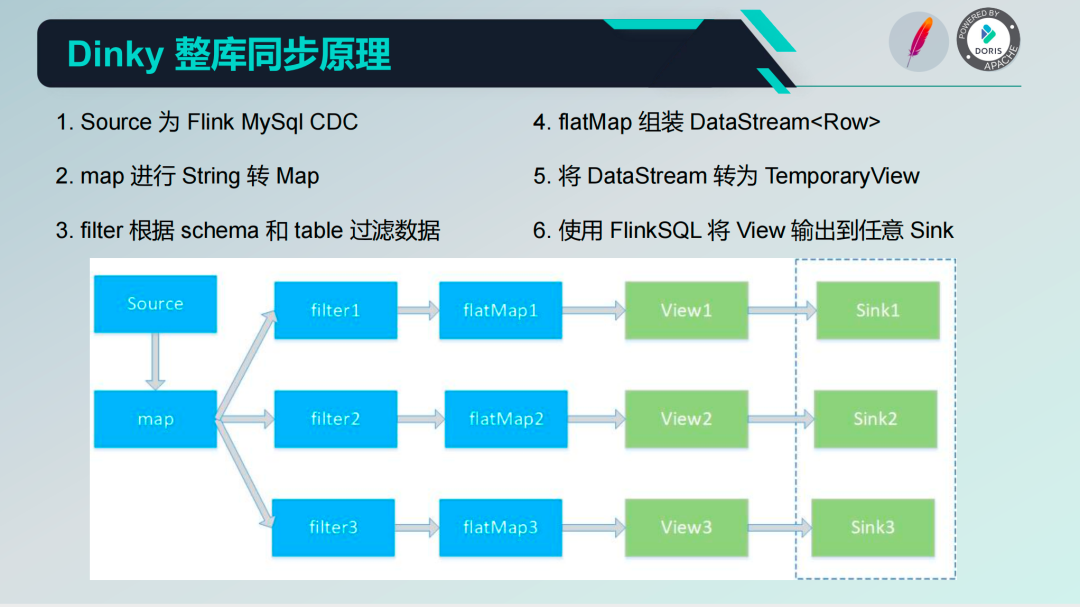 Dinky 整库同步原理

POWERED BY DORIS APACHE

1. Source 为 Flink MySql CDC

2. map 进行 String 转 Map

3. filter 根据 schema 和 table 过滤数据

4. flatMap 组装 DataStream<Row>

5. 将 DataStream 转为 TemporaryView

6. 使用 FlinkSQL 将 View 输出到任意 Sink

Source

map

filter1

flatMap1

View1

Sink1

filter2

flatMap2

View2

Sink2

filter3

flatMap3

View3

Sink3